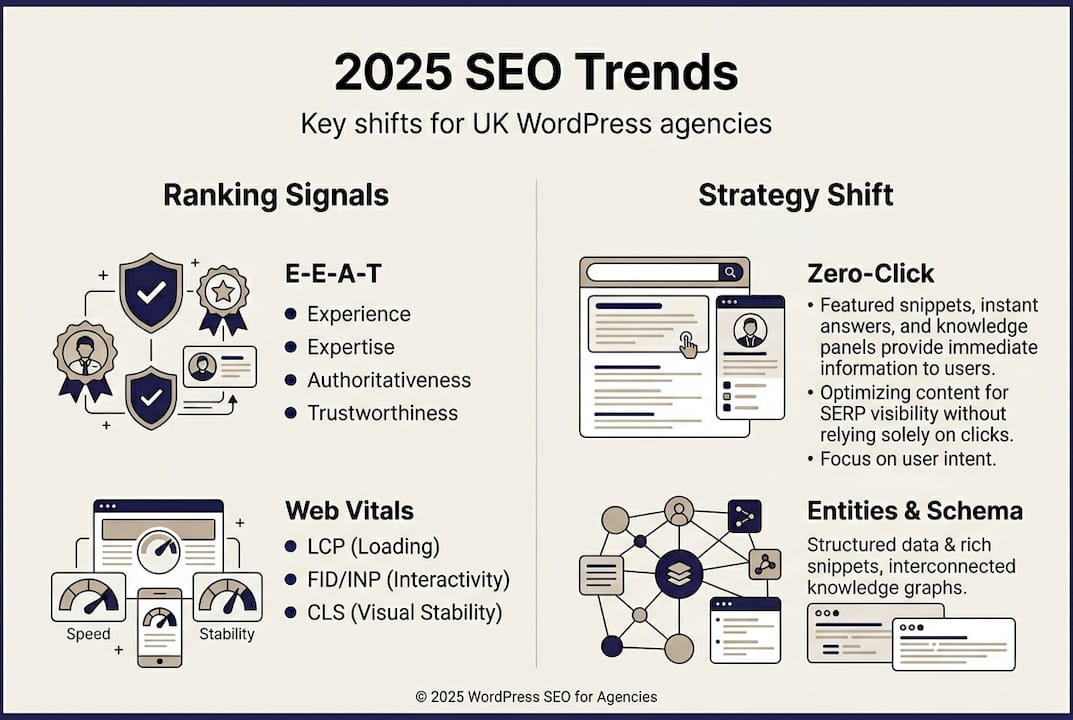 2025 SEO Trends

Key shifts for UK WordPress agencies

Ranking Signals

E-E-A-T

- Experience
- Expertise
- Authoritativeness
- Trustworthiness

Web Vitals

- LCP (Loading)
- FID/INP (Interactivity)
- CLS (Visual Stability)

Speed

Stability

Strategy Shift

Zero-Click

- Featured snippets, instant answers, and knowledge panels provide immediate information to users.
- Optimizing content for SERP visibility without relying solely on clicks.
- Focus on user intent.

Entities & Schema

Structured data & rich snippets, interconnected knowledge graphs.

© 2025 WordPress SEO for Agencies